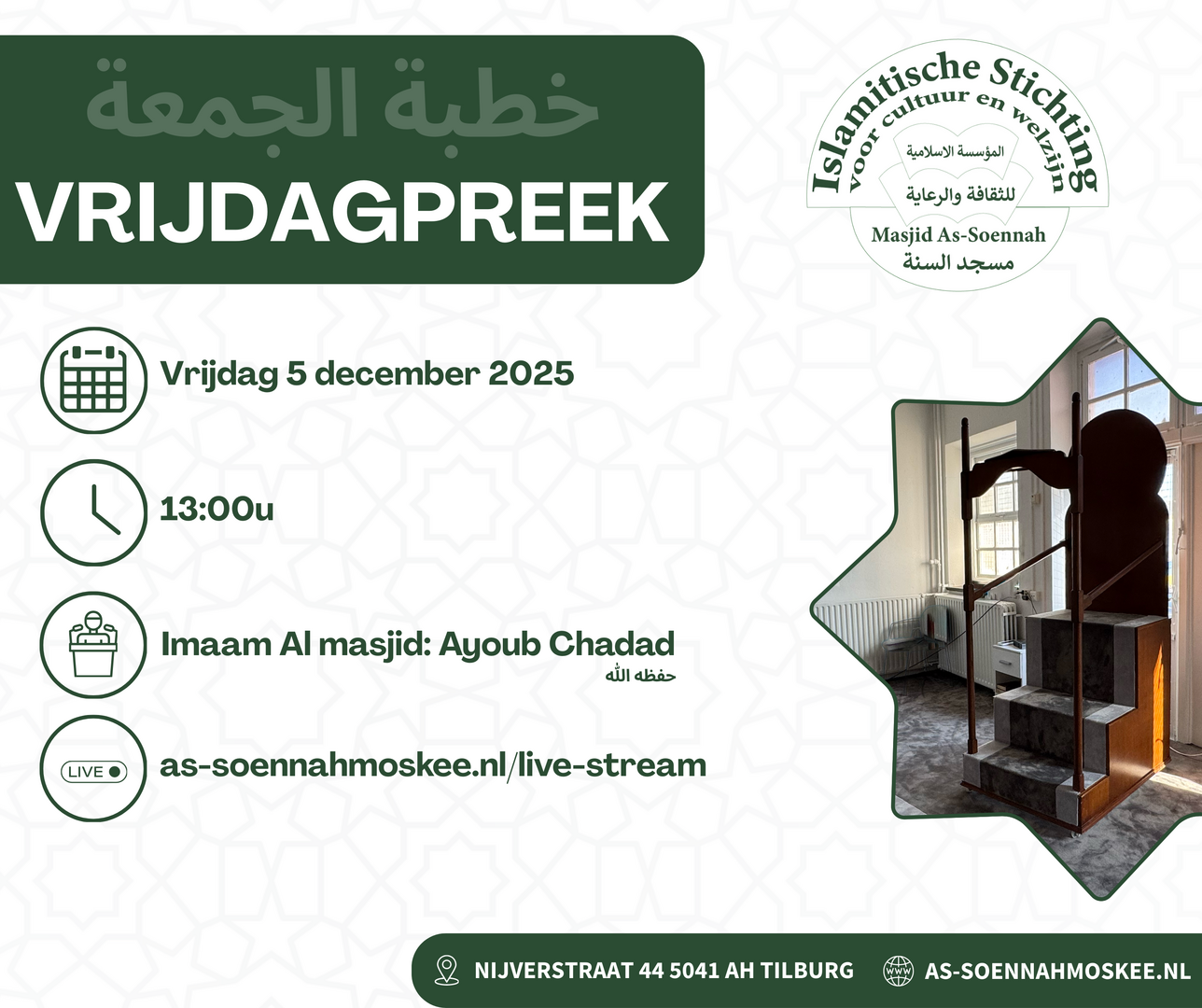 خطبة الجمعة
VRIJDAGPREEK

Islamitische Stichting voor cultuur en welzijn
المؤسسة الاسلامية
للثقافة والرعاية
Masjid As-Soennah
مسجد السنة

Vrijdag 5 december 2025

13:00u

Imaam Al masjid: Ayoub Chadad
حفظه الله

LIVE
as-soennahmoskee.nl/live-stream

NIJVERSTRAAT 44 5041 AH TILBURG
WWW
AS-SOENNAHMOSKEE.NL